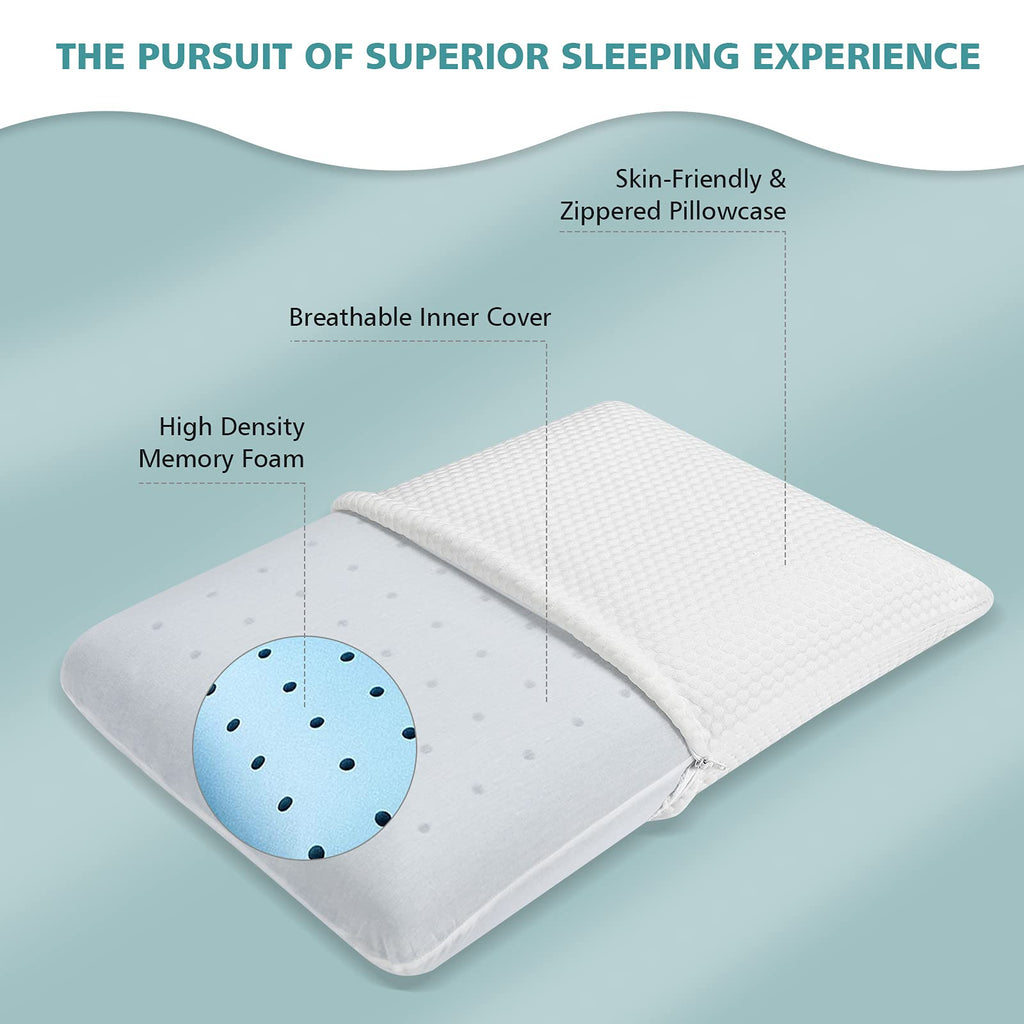 THE PURSUIT OF SUPERIOR SLEEPING EXPERIENCE

Skin-Friendly & Zippered Pillowcase

Breathable Inner Cover

High Density Memory Foam